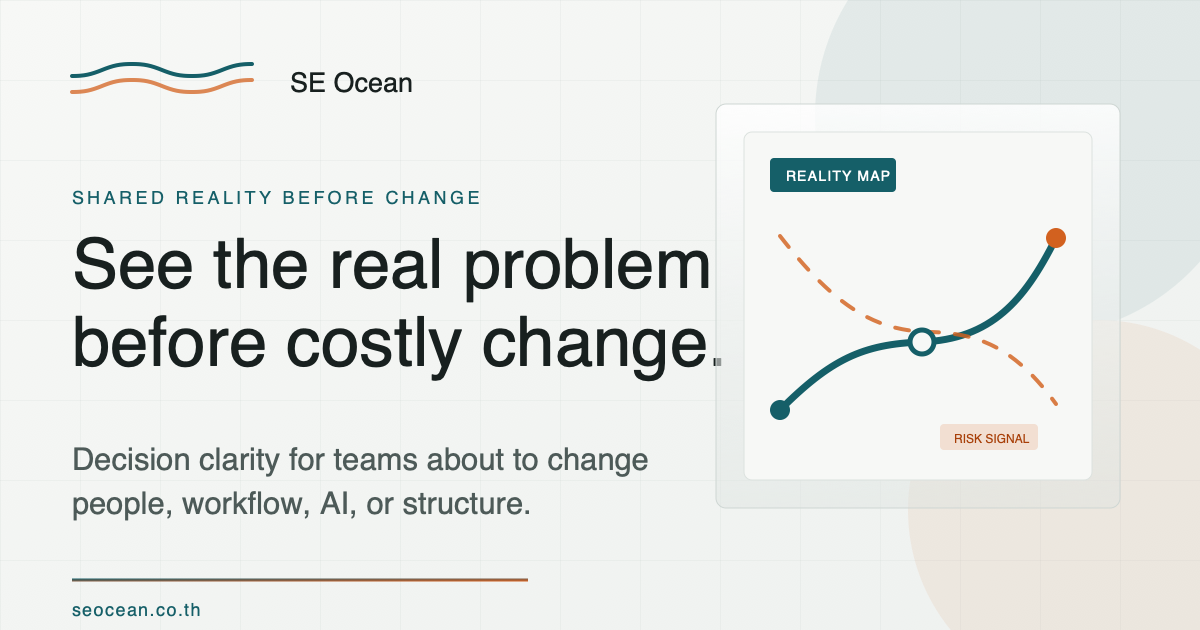 SE Ocean

SHARED REALITY BEFORE CHANGE

See the real problem before costly change.

Decision clarity for teams about to change people, workflow, AI, or structure.

seocean.co.th

REALITY MAP

RISK SIGNAL